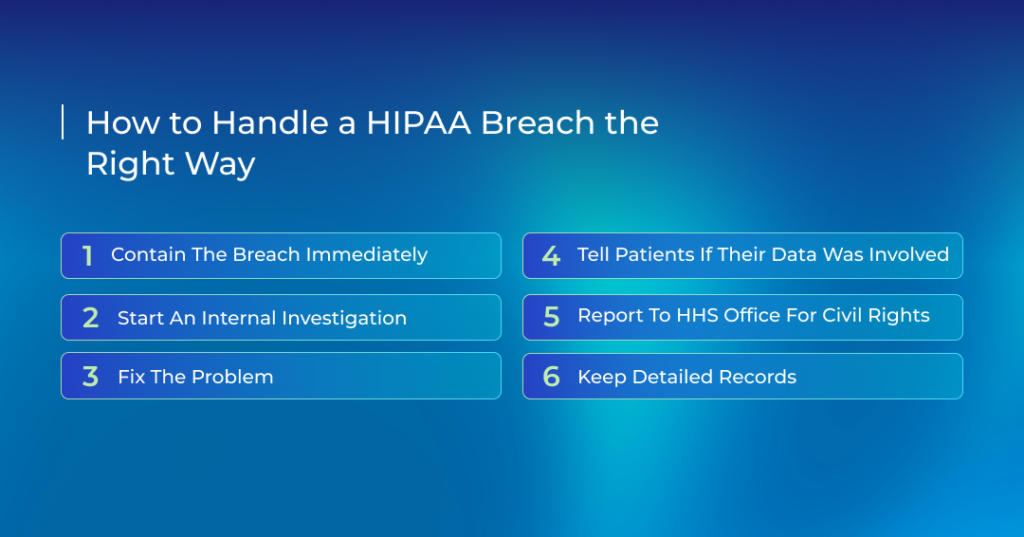 How to Handle a HIPAA Breach the Right Way

1 Contain The Breach Immediately

2 Start An Internal Investigation

3 Fix The Problem

4 Tell Patients If Their Data Was Involved

5 Report To HHS Office For Civil Rights

6 Keep Detailed Records